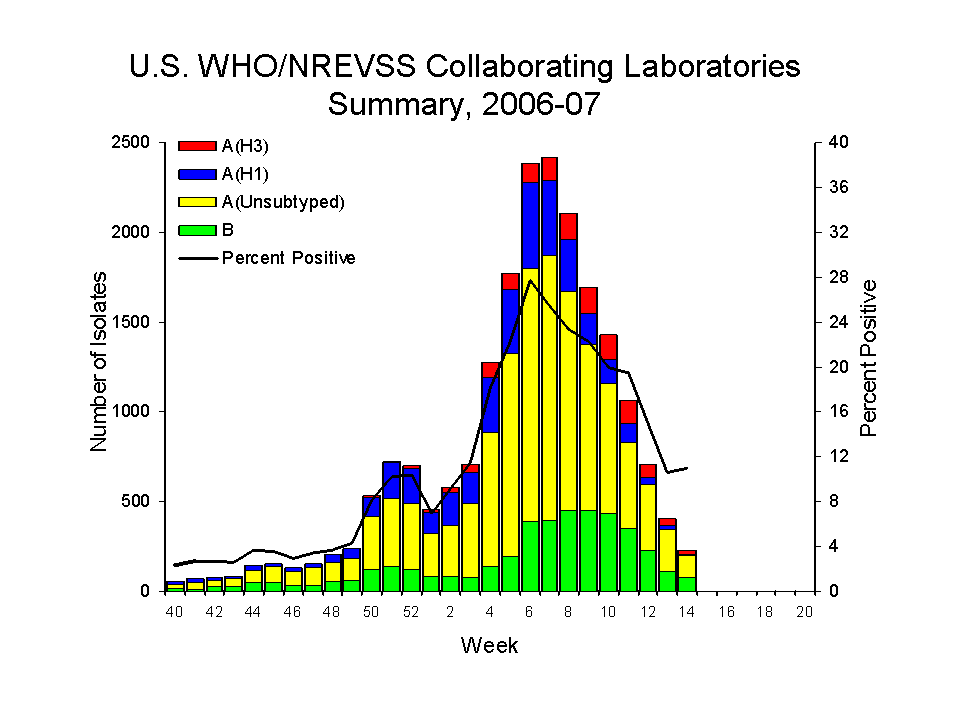 U.S. WHO/NREVSS Collaborating Laboratories
Summary, 2006-07

A(H3)
A(H1)
A(Unsubtyped)
B
Percent Positive

Number of Isolates

2500
2000
1500
1000
500
0

Percent Positive

40
36
32
28
24
20
16
12
8
4
0

40 42 44 46 48 50 52 2 4 6 8 10 12 14 16 18 20

Week